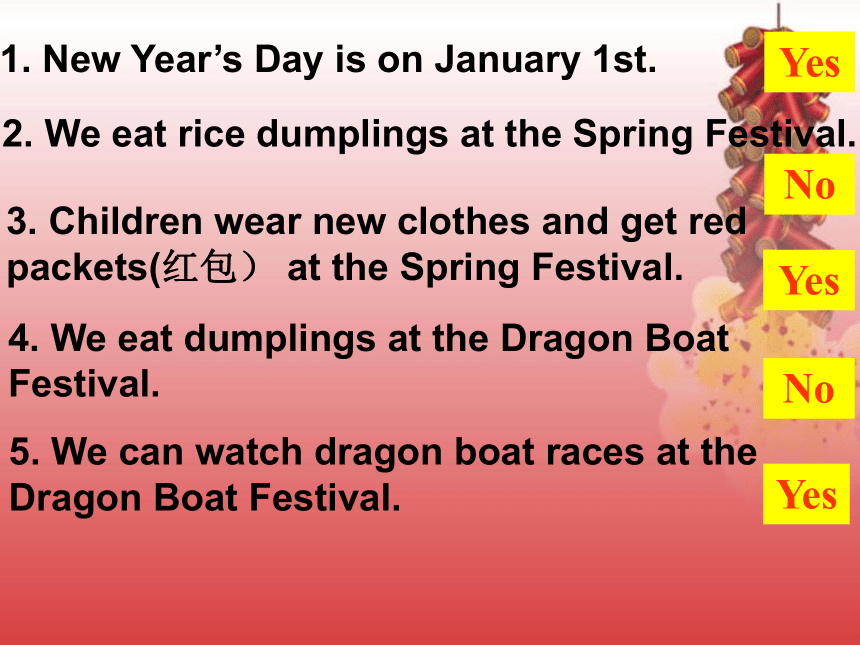 1. New Year's Day is on January 1st.

Yes

2. We eat rice dumplings at the Spring Festival.

No

3. Children wear new clothes and get red packets(红包） at the Spring Festival.

Yes

4. We eat dumplings at the Dragon Boat Festival.

No

5. We can watch dragon boat races at the Dragon Boat Festival.

Yes